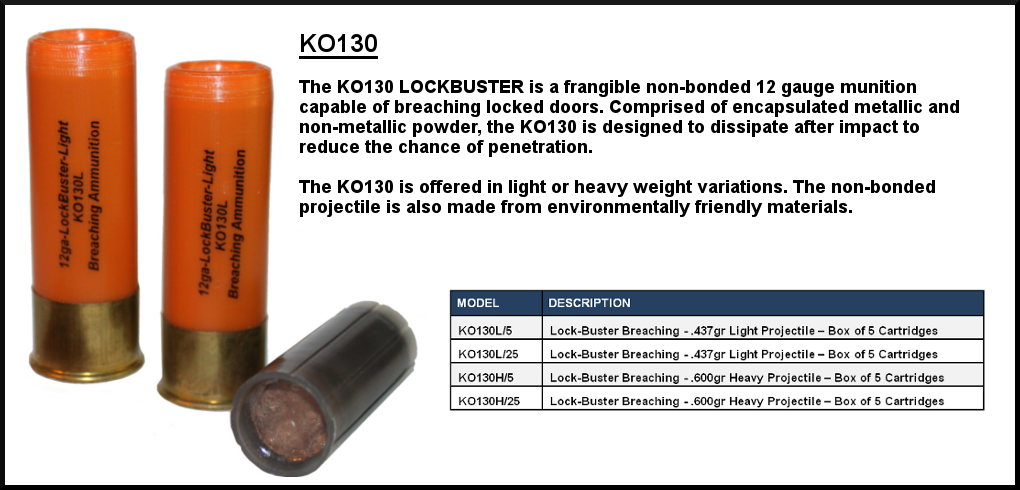 12ga-LockBuster-Light
KO130L
Breaching Ammunition

12ga-LockBuster-Light
KO130L
Breaching Ammunition

KO130

The KO130 LOCKBUSTER is a frangible non-bonded 12 gauge munition capable of breaching locked doors. Comprised of encapsulated metallic and non-metallic powder, the KO130 is designed to dissipate after impact to reduce the chance of penetration.

The KO130 is offered in light or heavy weight variations. The non-bonded projectile is also made from environmentally friendly materials.

| MODEL | DESCRIPTION |
|---|---|
| KO130L/5 | Lock-Buster Breaching - .437gr Light Projectile – Box of 5 Cartridges |
| KO130L/25 | Lock-Buster Breaching - .437gr Light Projectile – Box of 5 Cartridges |
| KO130H/5 | Lock-Buster Breaching - .600gr Heavy Projectile – Box of 5 Cartridges |
| KO130H/25 | Lock-Buster Breaching - .600gr Heavy Projectile – Box of 5 Cartridges |